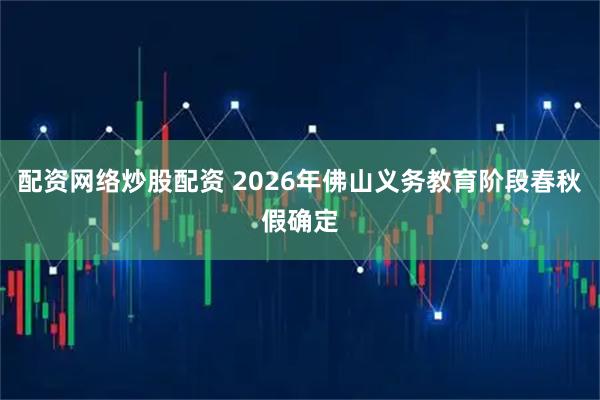 配资网络炒股配资 2026年佛山义务教育阶段春秋假确定